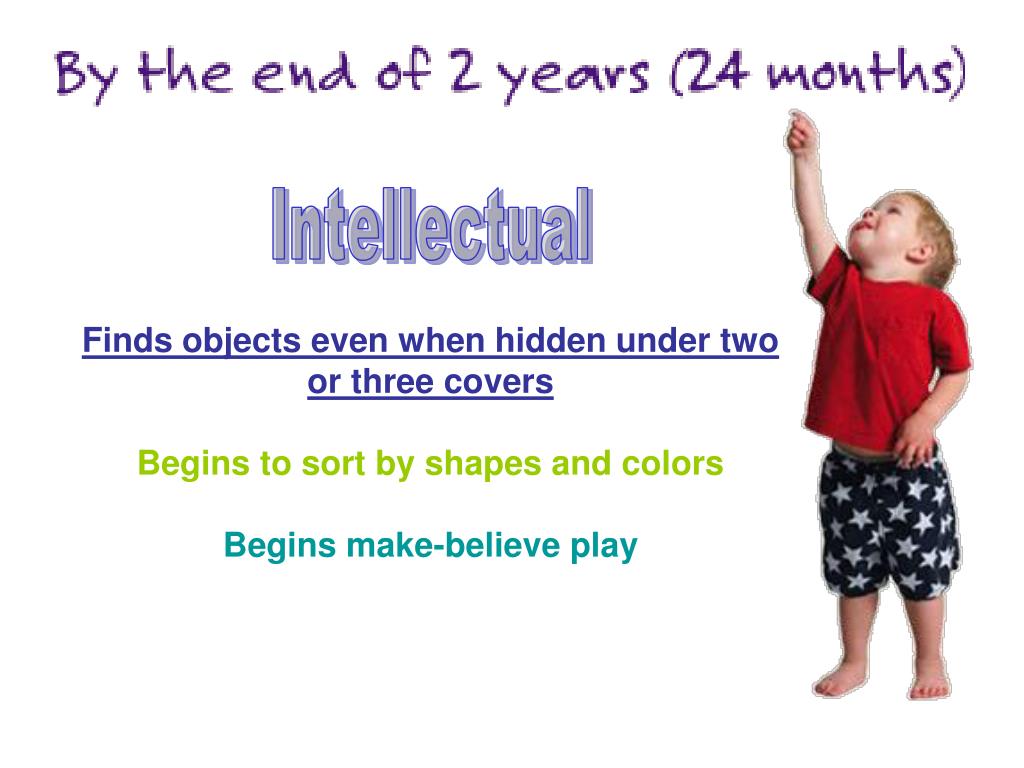 By the end of 2 years (24 months)

Intellectual

Finds objects even when hidden under two or three covers

Begins to sort by shapes and colors

Begins make-believe play